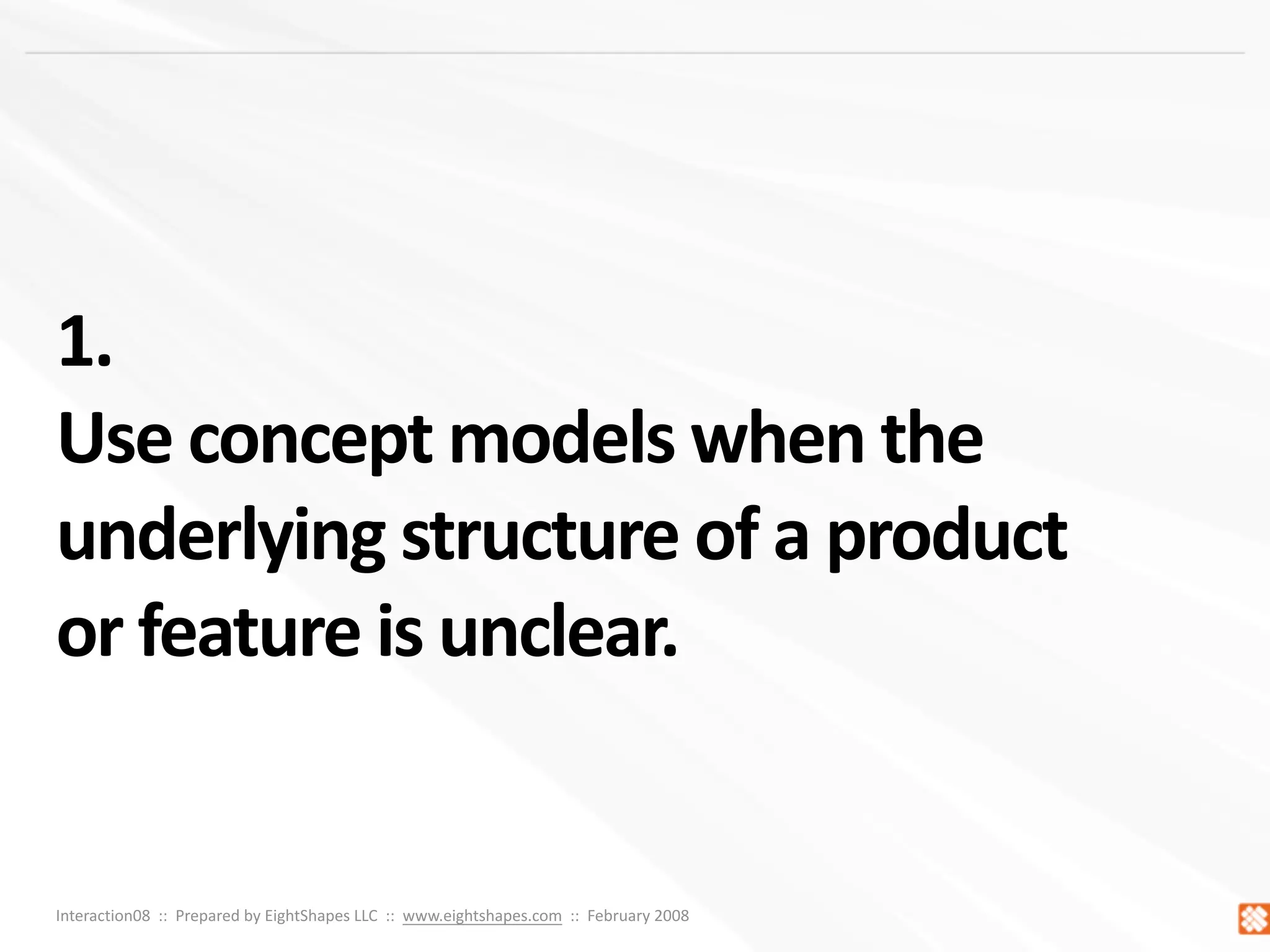 1.
Use concept models when the underlying structure of a product or feature is unclear.

Interaction08 :: Prepared by EightShapes LLC :: www.eightshapes.com :: February 2008